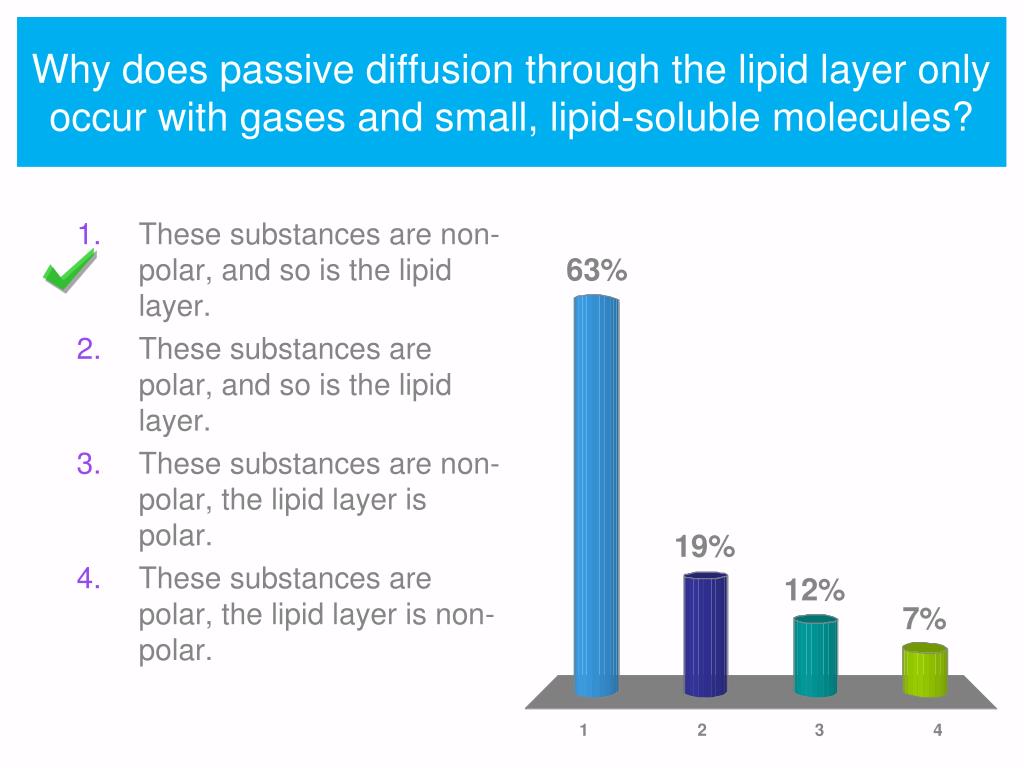 Why does passive diffusion through the lipid layer only occur with gases and small, lipid-soluble molecules?

1. These substances are non-polar, and so is the lipid layer.
2. These substances are polar, and so is the lipid layer.
3. These substances are non-polar, the lipid layer is polar.
4. These substances are polar, the lipid layer is non-polar.

63%
19%
12%
7%

1
2
3
4